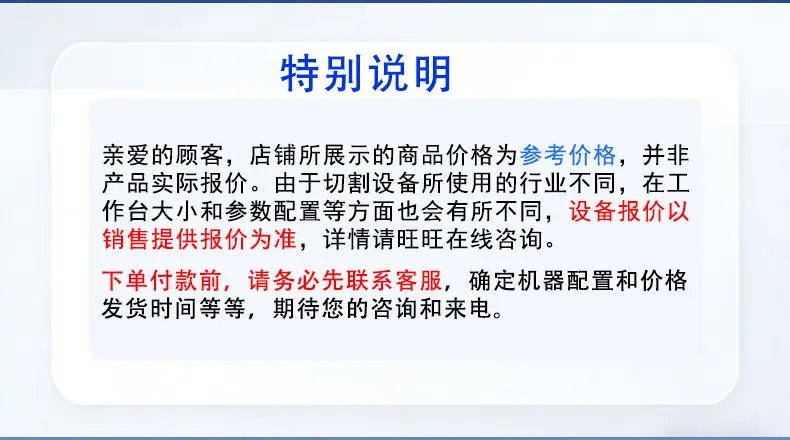 特别说明

亲爱的顾客，店铺所展示的商品价格为参考价格，并非产品实际报价。由于切割设备所使用的行业不同，在工作台大小和参数配置等方面也会有所不同，设备报价以销售提供报价为准，详情请旺旺在线咨询。

下单付款前，请务必先联系客服，确定机器配置和价格发货时间等等，期待您的咨询和来电。